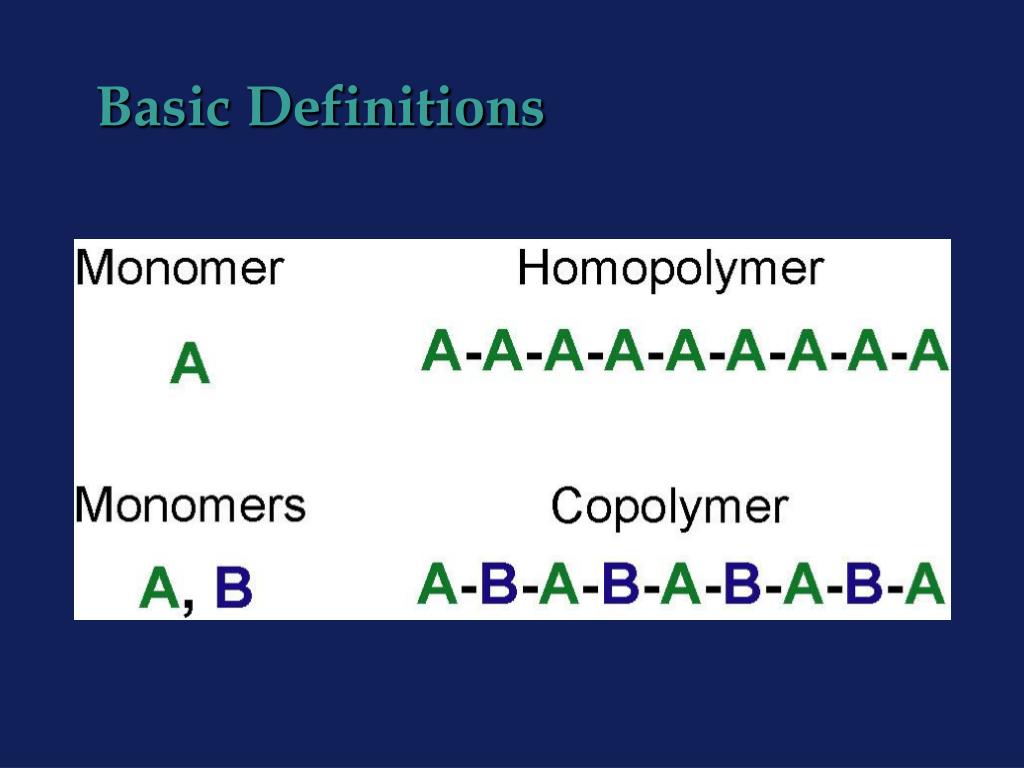 Basic Definitions

Monomer

A

Homopolymer

A-A-A-A-A-A-A-A-A

Monomers

A, B

Copolymer

A-B-A-B-A-B-A-B-A